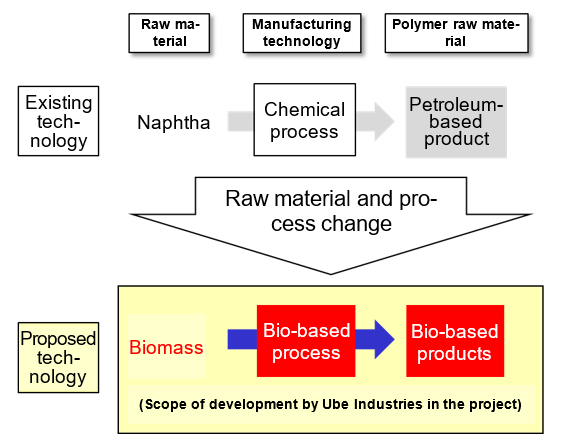 Raw material

Manufacturing technology

Polymer raw material

Existing technology

Naphtha

Chemical process

Petroleum-based product

Raw material and process change

Proposed technology

Biomass

Bio-based process

Bio-based products

(Scope of development by Ube Industries in the project)